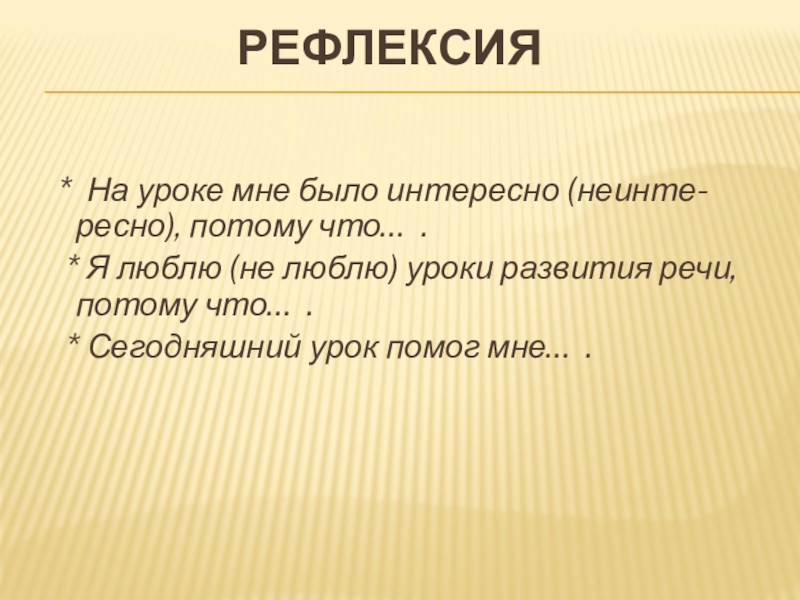 РЕФЛЕКСИЯ

* На уроке мне было интересно (неинтересно), потому что... .

* Я люблю (не люблю) уроки развития речи, потому что... .

* Сегодняшний урок помог мне... .